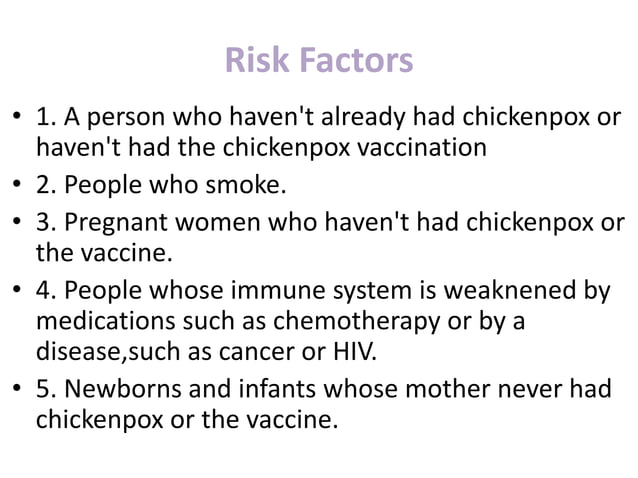 Risk Factors

• 1. A person who haven't already had chickenpox or haven't had the chickenpox vaccination
• 2. People who smoke.
• 3. Pregnant women who haven't had chickenpox or the vaccine.
• 4. People whose immune system is weaknened by medications such as chemotherapy or by a disease,such as cancer or HIV.
• 5. Newborns and infants whose mother never had chickenpox or the vaccine.